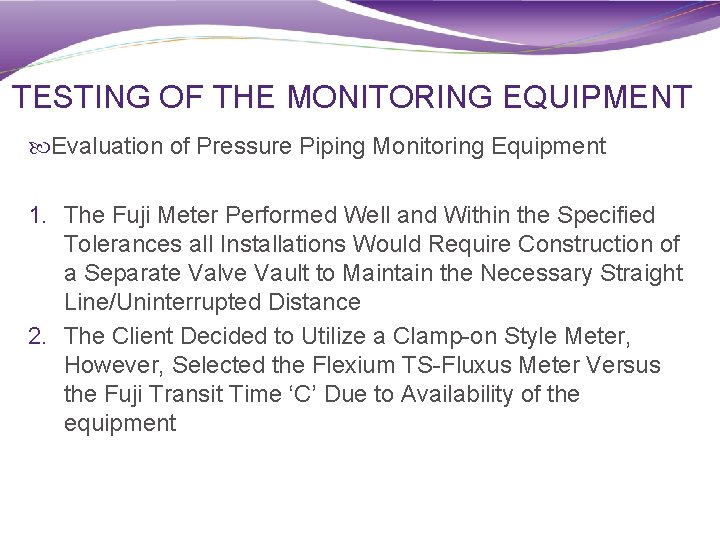 TESTING OF THE MONITORING EQUIPMENT

Evaluation of Pressure Piping Monitoring Equipment

1. The Fuji Meter Performed Well and Within the Specified Tolerances all Installations Would Require Construction of a Separate Valve Vault to Maintain the Necessary Straight Line/Uninterrupted Distance
2. The Client Decided to Utilize a Clamp-on Style Meter, However, Selected the Flexium TS-Fluxus Meter Versus the Fuji Transit Time ‘C’ Due to Availability of the equipment